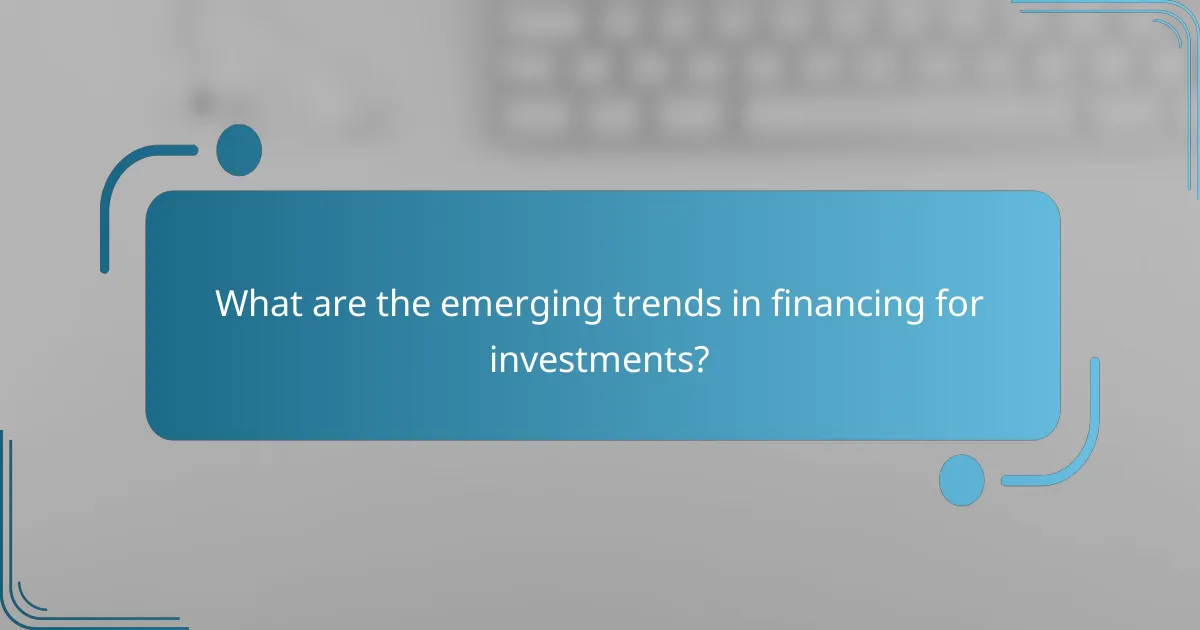 What are the emerging trends in financing for investments?